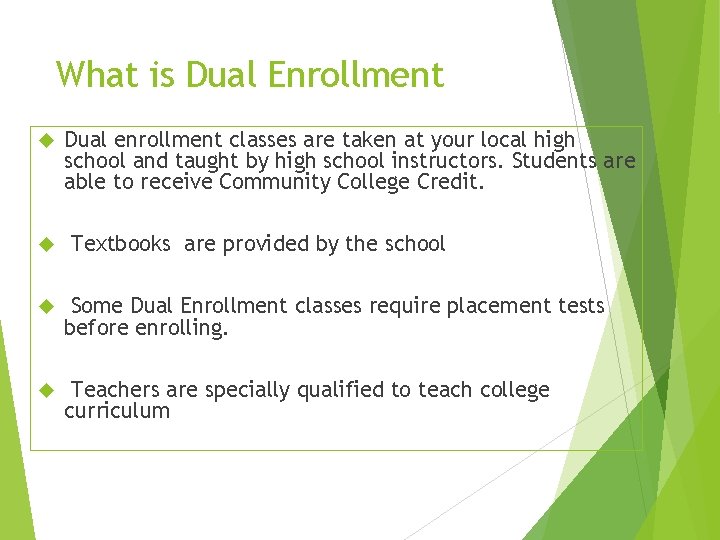 What is Dual Enrollment

Dual enrollment classes are taken at your local high school and taught by high school instructors. Students are able to receive Community College Credit.

Textbooks are provided by the school

Some Dual Enrollment classes require placement tests before enrolling.

Teachers are specially qualified to teach college curriculum